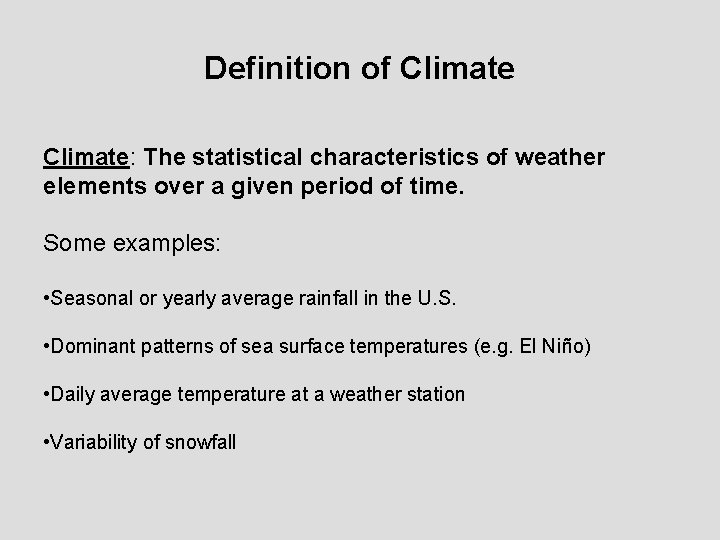 Definition of Climate

Climate: The statistical characteristics of weather elements over a given period of time.

Some examples:

•Seasonal or yearly average rainfall in the U.S.

•Dominant patterns of sea surface temperatures (e.g. El Niño)

•Daily average temperature at a weather station

•Variability of snowfall